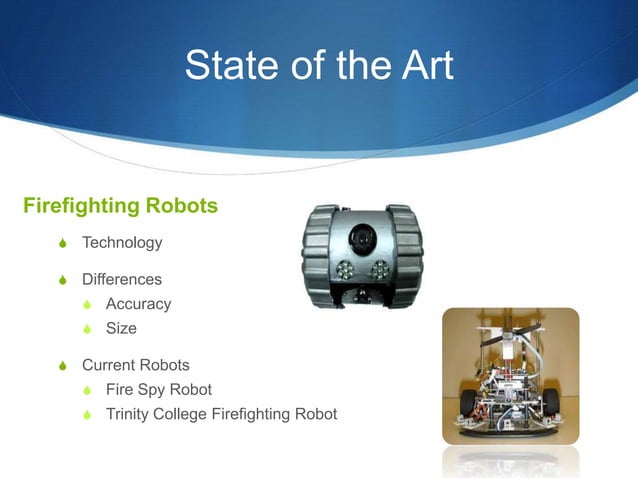 State of the Art

Firefighting Robots

Technology

Differences

Accuracy

Size

Current Robots

Fire Spy Robot

Trinity College Firefighting Robot